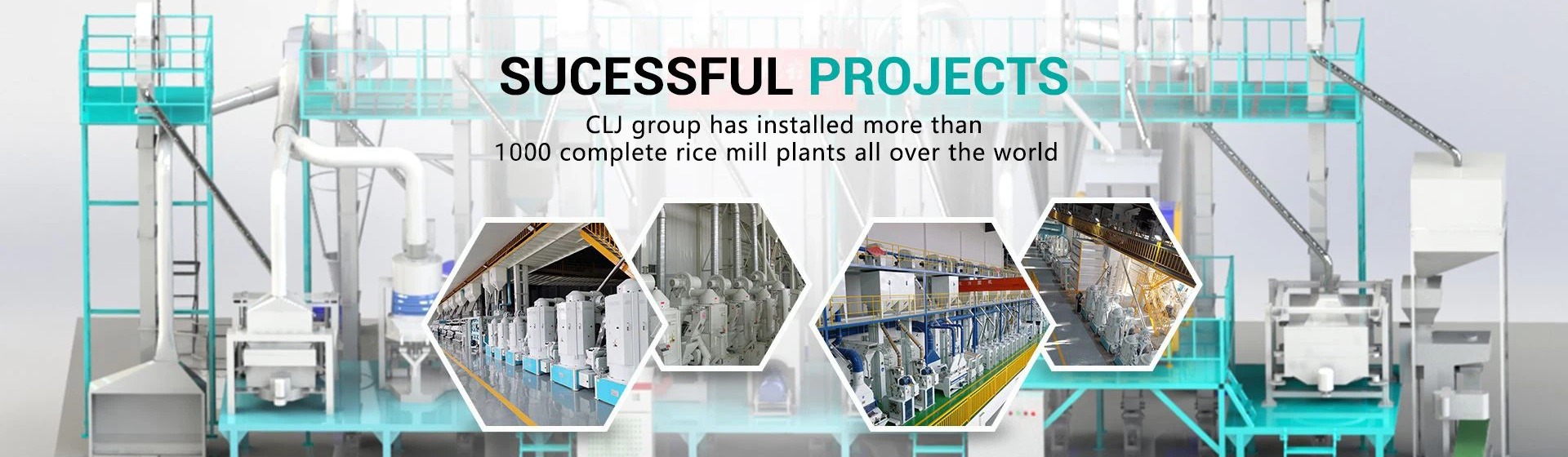 SUCESSFUL PROJECTS

CLJ group has installed more than 1000 complete rice mill plants all over the world